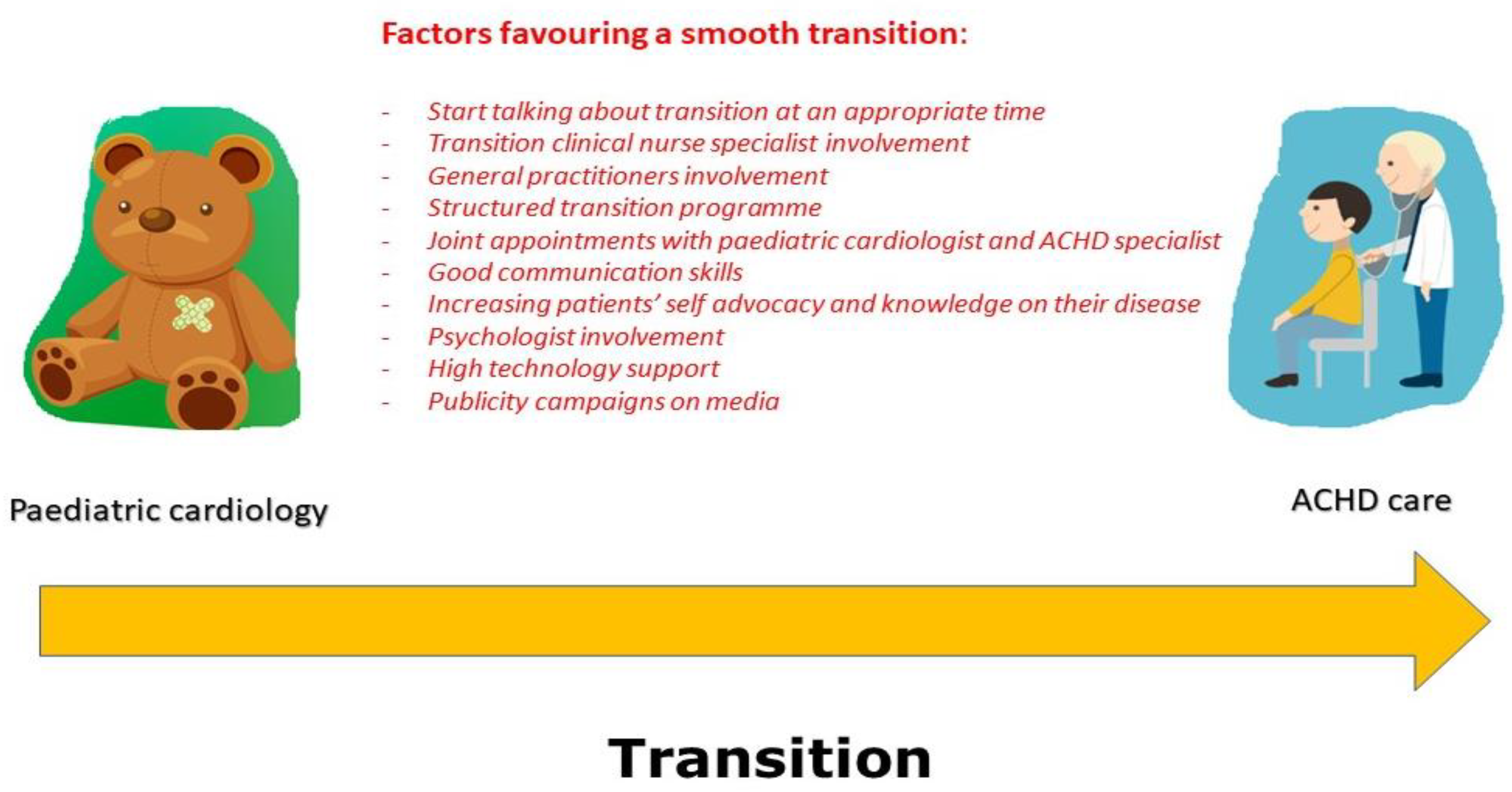 Factors favouring a smooth transition:

- Start talking about transition at an appropriate time
- Transition clinical nurse specialist involvement
- General practitioners involvement
- Structured transition programme
- Joint appointments with paediatric cardiologist and ACHD specialist
- Good communication skills
- Increasing patients' self advocacy and knowledge on their disease
- Psychologist involvement
- High technology support
- Publicity campaigns on media

Paediatric cardiology

ACHD care

Transition